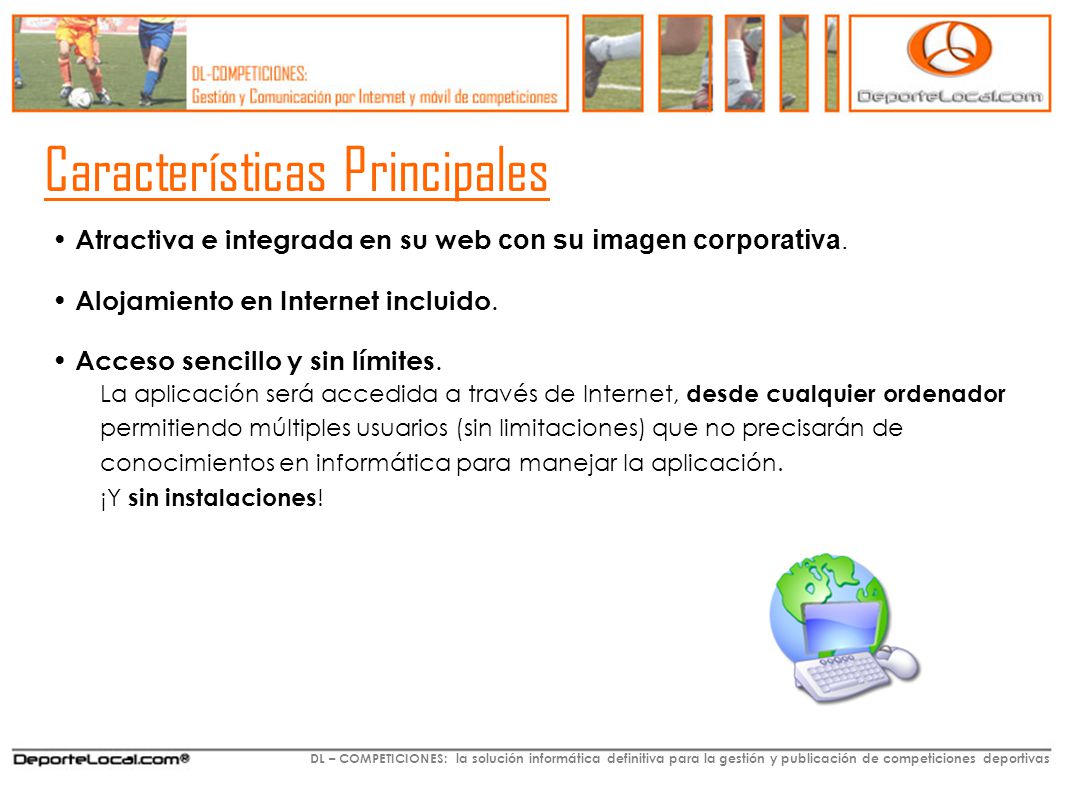 DL-COMPETICIONES:
Gestión y Comunicación por Internet y móvil de competiciones

DeporteLocal.com

Características Principales

• Atractiva e integrada en su web con su imagen corporativa.

• Alojamiento en Internet incluido.

• Acceso sencillo y sin límites.
La aplicación será accedida a través de Internet, desde cualquier ordenador permitiendo múltiples usuarios (sin limitaciones) que no precisarán de conocimientos en informática para manejar la aplicación.
¡Y sin instalaciones!

DeporteLocal.com®

DL – COMPETICIONES: la solución informática definitiva para la gestión y publicación de competiciones deportivas